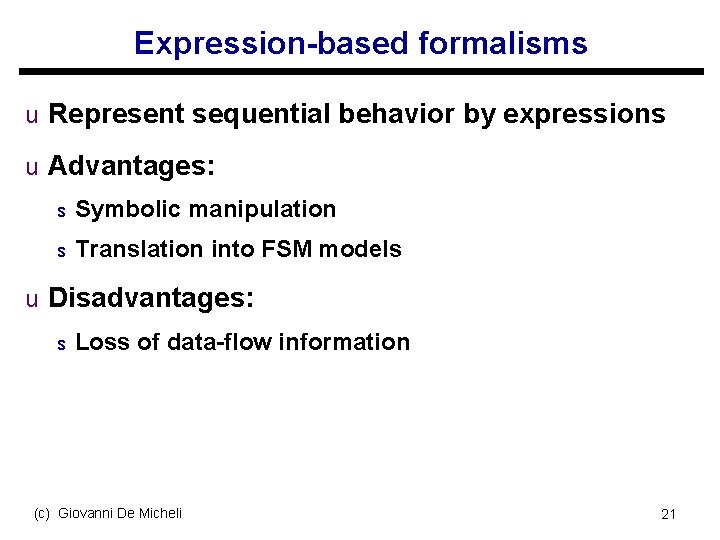 Expression-based formalisms

u Represent sequential behavior by expressions

u Advantages:

s Symbolic manipulation

s Translation into FSM models

u Disadvantages:

s Loss of data-flow information

(c) Giovanni De Micheli

21